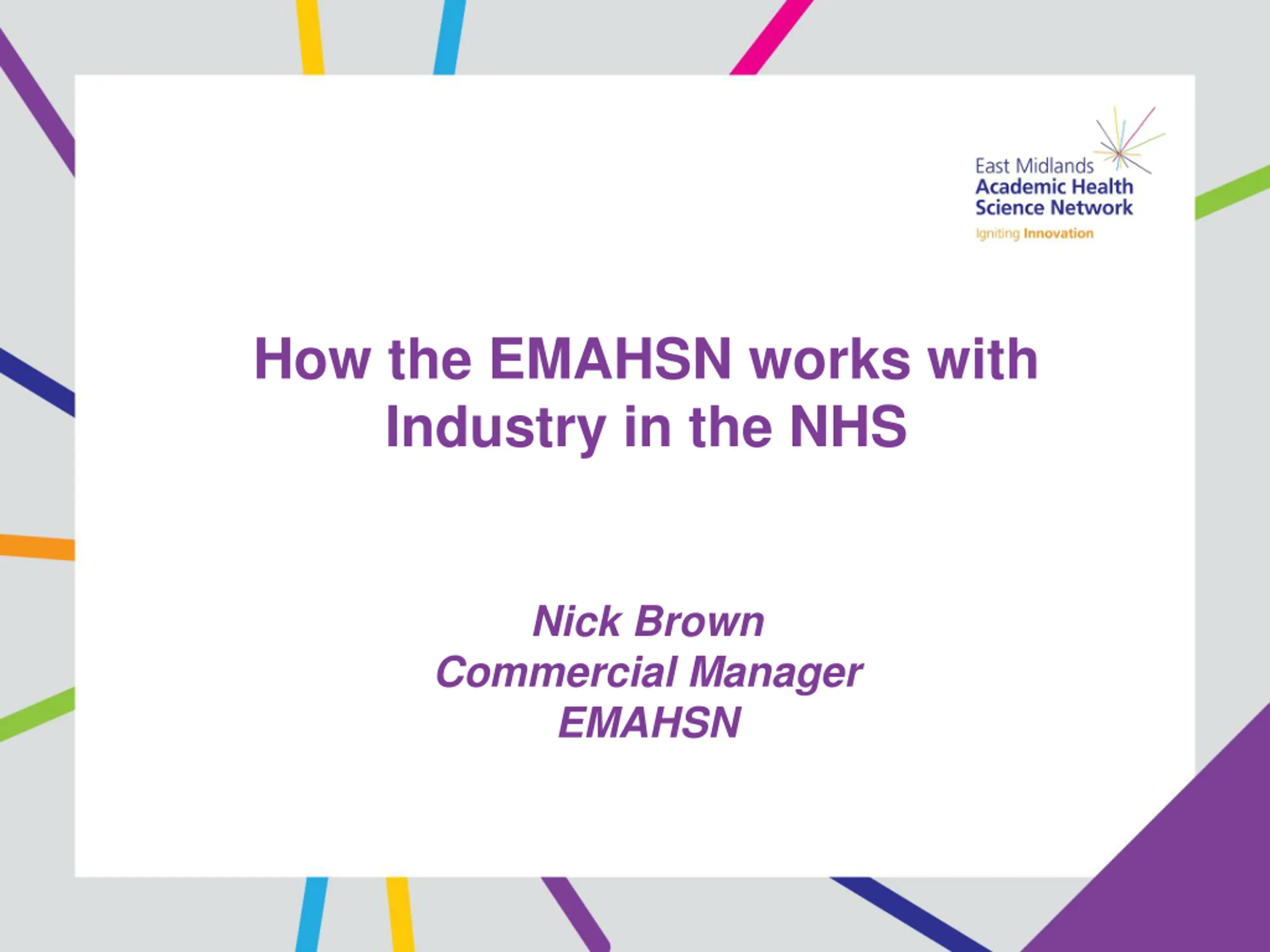 East Midlands
Academic Health
Science Network
Igniting Innovation

How the EMAHSN works with Industry in the NHS

Nick Brown
Commercial Manager
EMAHSN